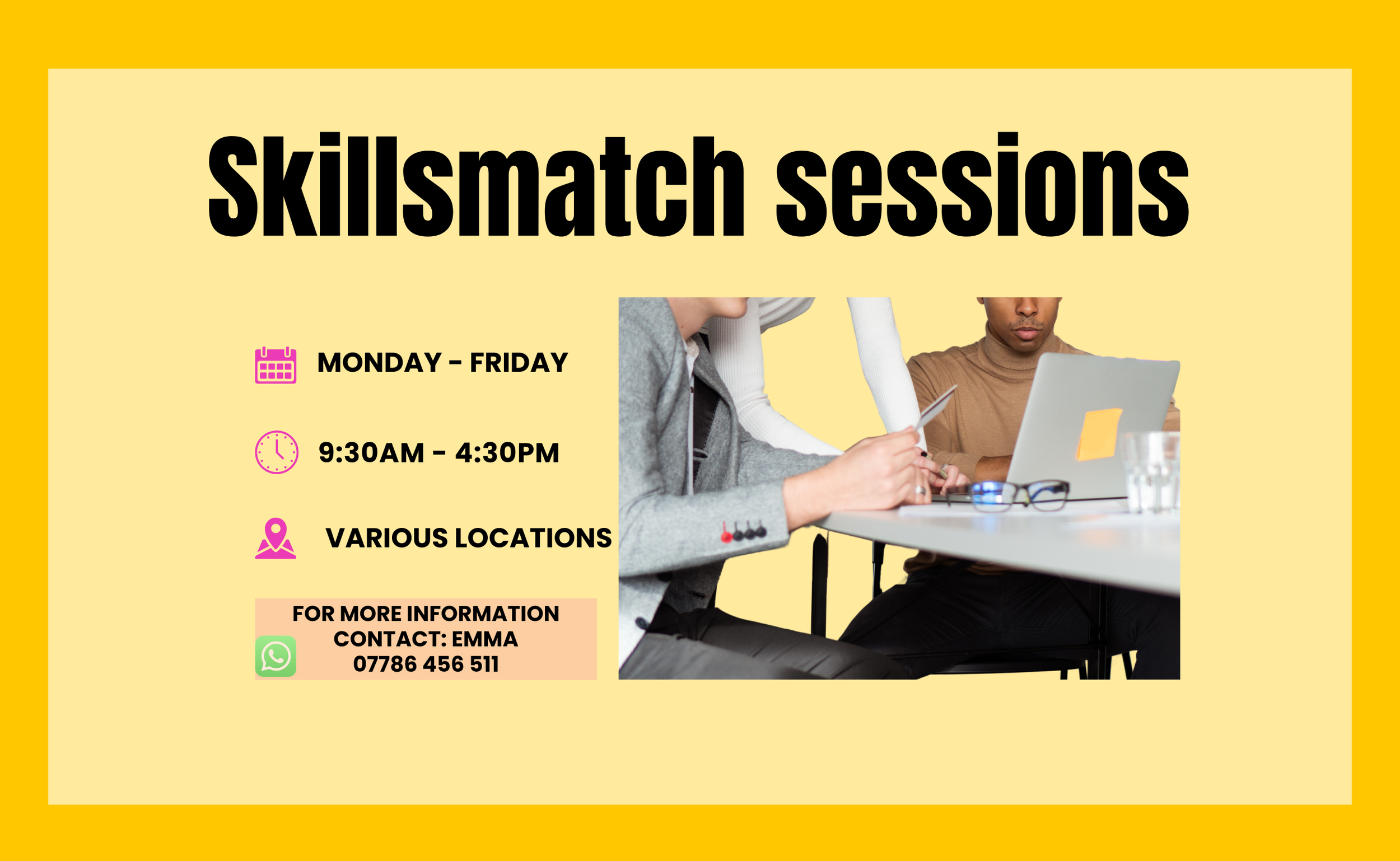 Skillsmatch sessions

MONDAY - FRIDAY

9:30AM - 4:30PM

VARIOUS LOCATIONS

FOR MORE INFORMATION
CONTACT: EMMA
07786 456 511